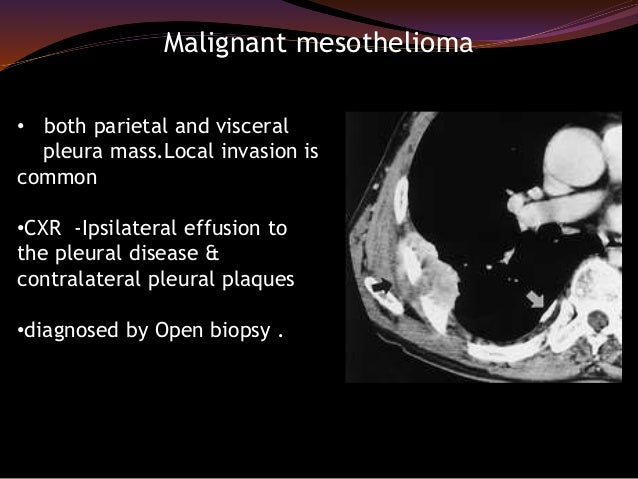 Malignant mesothelioma

• both parietal and visceral pleura mass.Local invasion is common

•CXR -Ipsilateral effusion to the pleural disease & contralateral pleural plaques

•diagnosed by Open biopsy .